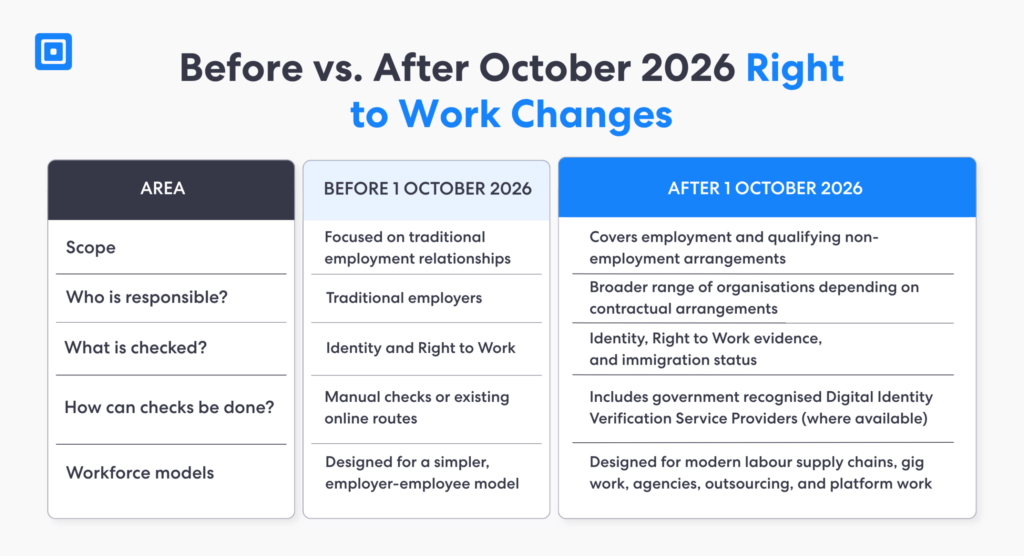 Before vs. After October 2026 Right to Work Changes

| AREA | BEFORE 1 OCTOBER 2026 | AFTER 1 OCTOBER 2026 |
|---|---|---|
| Scope | Focused on traditional employment relationships | Covers employment and qualifying non-employment arrangements |
| Who is responsible? | Traditional employers | Broader range of organisations depending on contractual arrangements |
| What is checked? | Identity and Right to Work | Identity, Right to Work evidence, and immigration status |
| How can checks be done? | Manual checks or existing online routes | Includes government recognised Digital Identity Verification Service Providers (where available) |
| Workforce models | Designed for a simpler, employer-employee model | Designed for modern labour supply chains, gig work, agencies, outsourcing, and platform work |